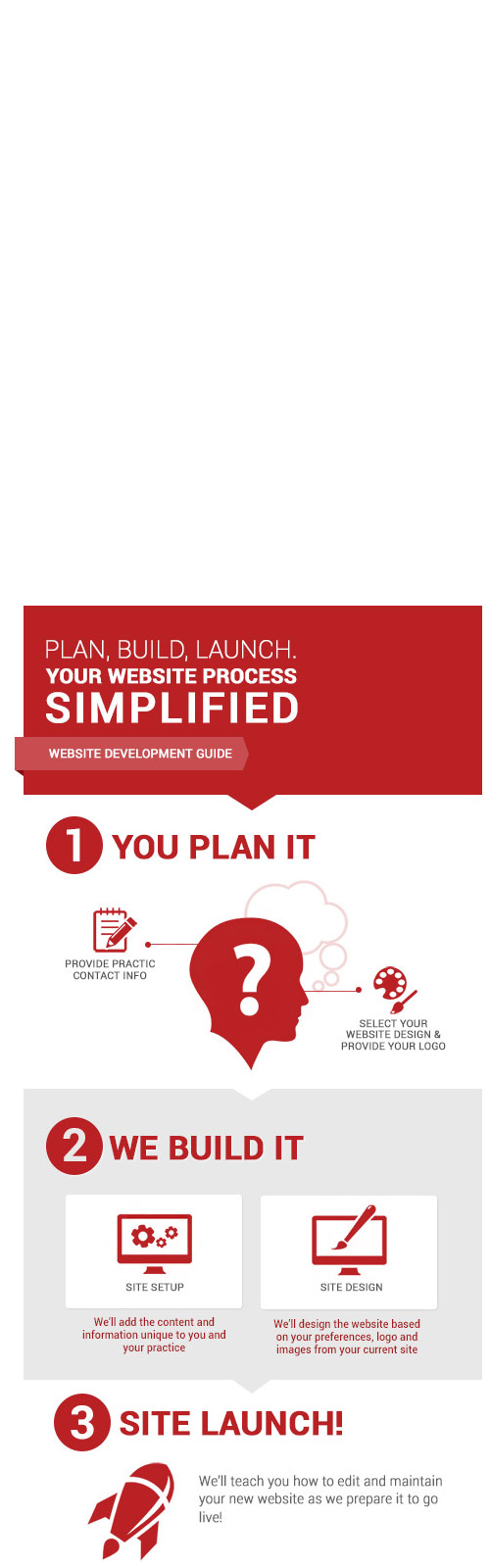 PLAN, BUILD, LAUNCH.
YOUR WEBSITE PROCESS
SIMPLIFIED

WEBSITE DEVELOPMENT GUIDE

1 YOU PLAN IT

PROVIDE PRACTIC CONTACT INFO

?

SELECT YOUR WEBSITE DESIGN & PROVIDE YOUR LOGO

2 WE BUILD IT

SITE SETUP

We'll add the content and information unique to you and your practice

SITE DESIGN

We'll design the website based on your preferences, logo and images from your current site

3 SITE LAUNCH!

We'll teach you how to edit and maintain your new website as we prepare it to go live!